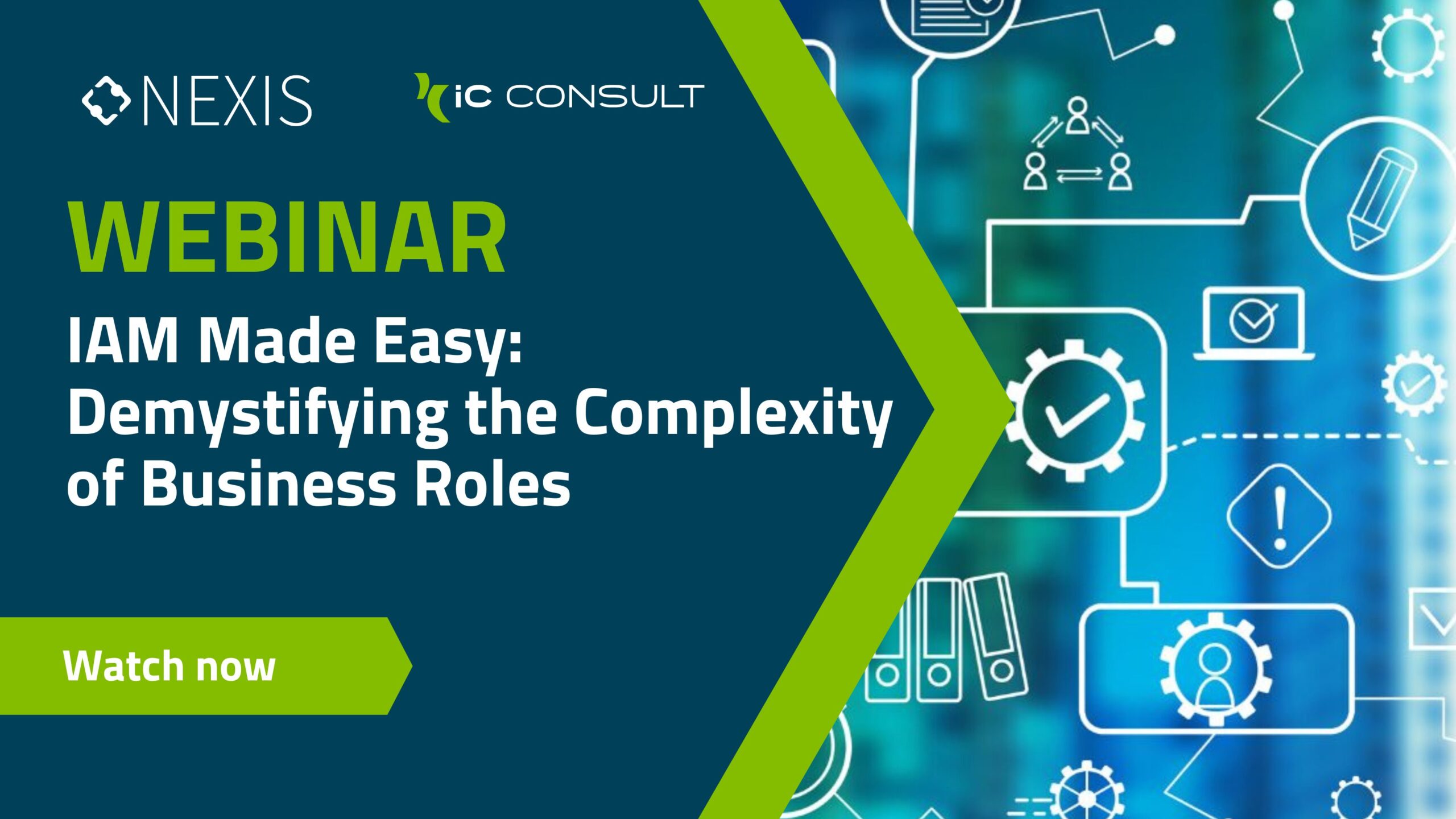 NEXIS

iC CONSULT

WEBINAR

IAM Made Easy: Demystifying the Complexity of Business Roles

Watch now